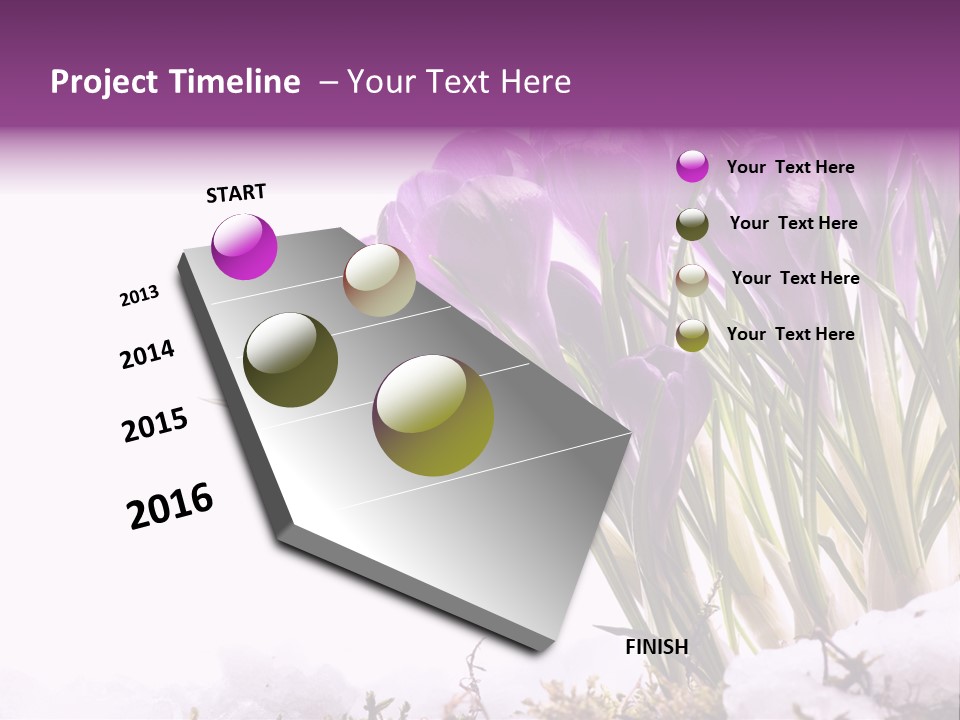 Project Timeline – Your Text Here

START

2013

2014

2015

2016

FINISH

Your Text Here

Your Text Here

Your Text Here

Your Text Here